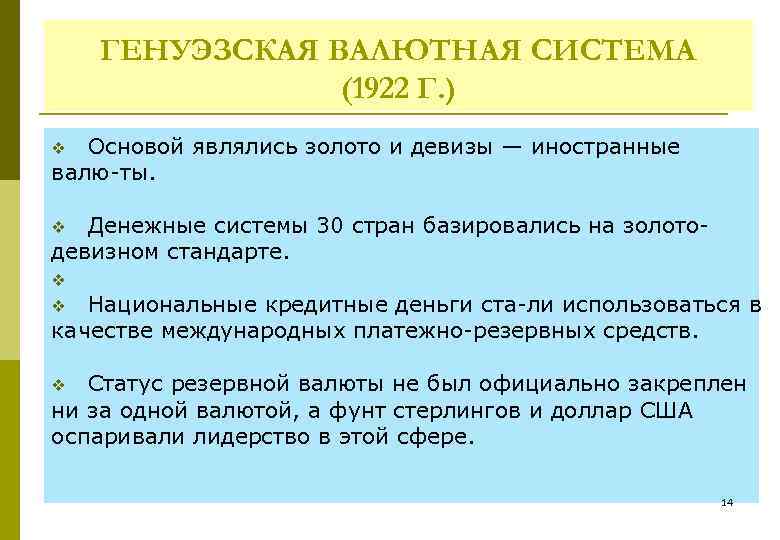 ГЕНУЭЗСКАЯ ВАЛЮТНАЯ СИСТЕМА (1922 Г.)

❖ Основой являлись золото и девизы — иностранные валю-ты.

❖ Денежные системы 30 стран базировались на золото-девизном стандарте.

❖

❖ Национальные кредитные деньги ста-ли использоваться в качестве международных платежно-резервных средств.

❖ Статус резервной валюты не был официально закреплен ни за одной валютой, а фунт стерлингов и доллар США оспаривали лидерство в этой сфере.

14